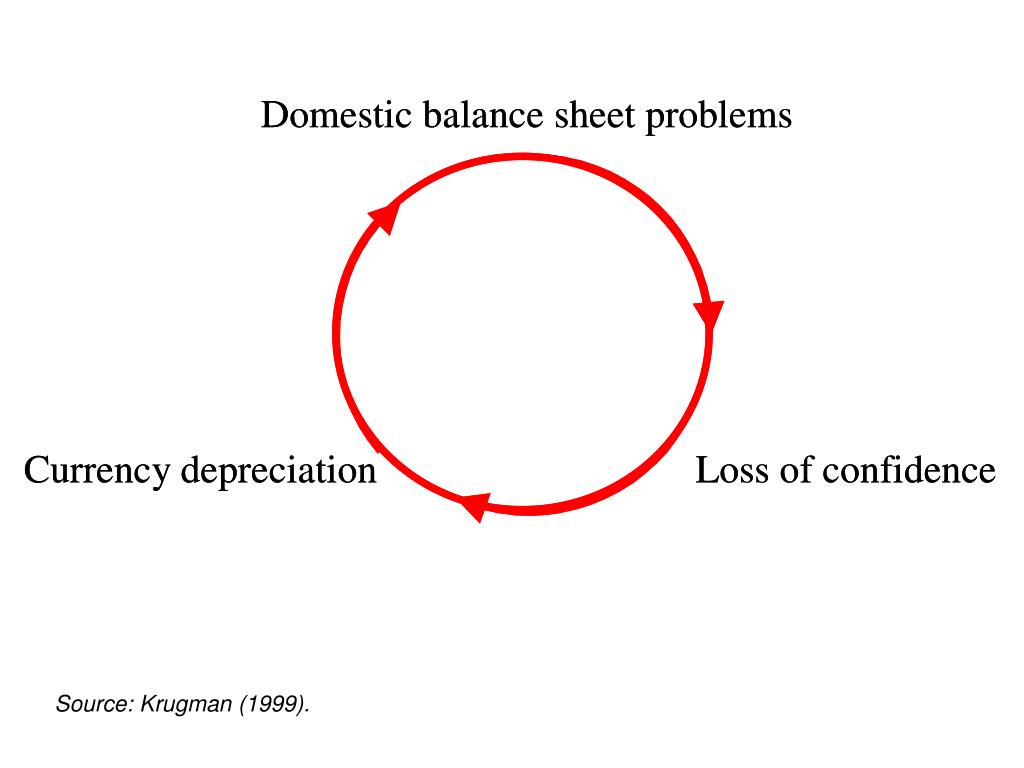 Domestic balance sheet problems

Currency depreciation

Loss of confidence

Source: Krugman (1999).